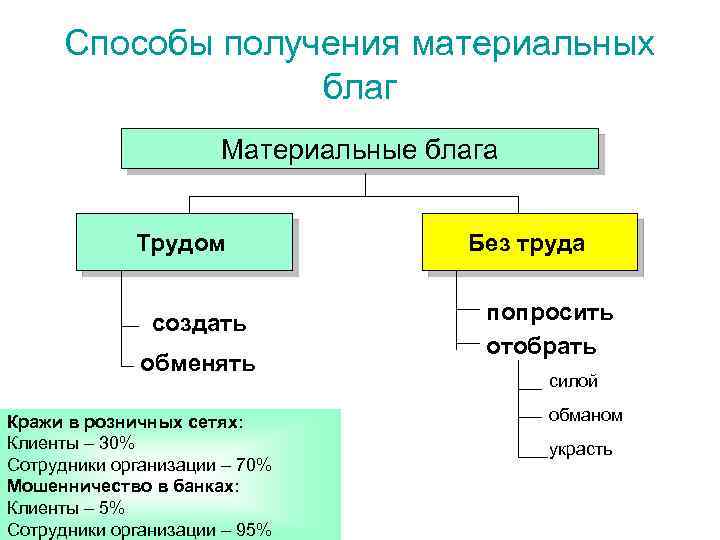 Способы получения материальных благ

Материальные блага

Трудом

создать
обменять

Без труда

попросить
отобрать

силой
обманом
украсть

Кражи в розничных сетях:
Клиенты – 30%
Сотрудники организации – 70%
Мошенничество в банках:
Клиенты – 5%
Сотрудники организации – 95%